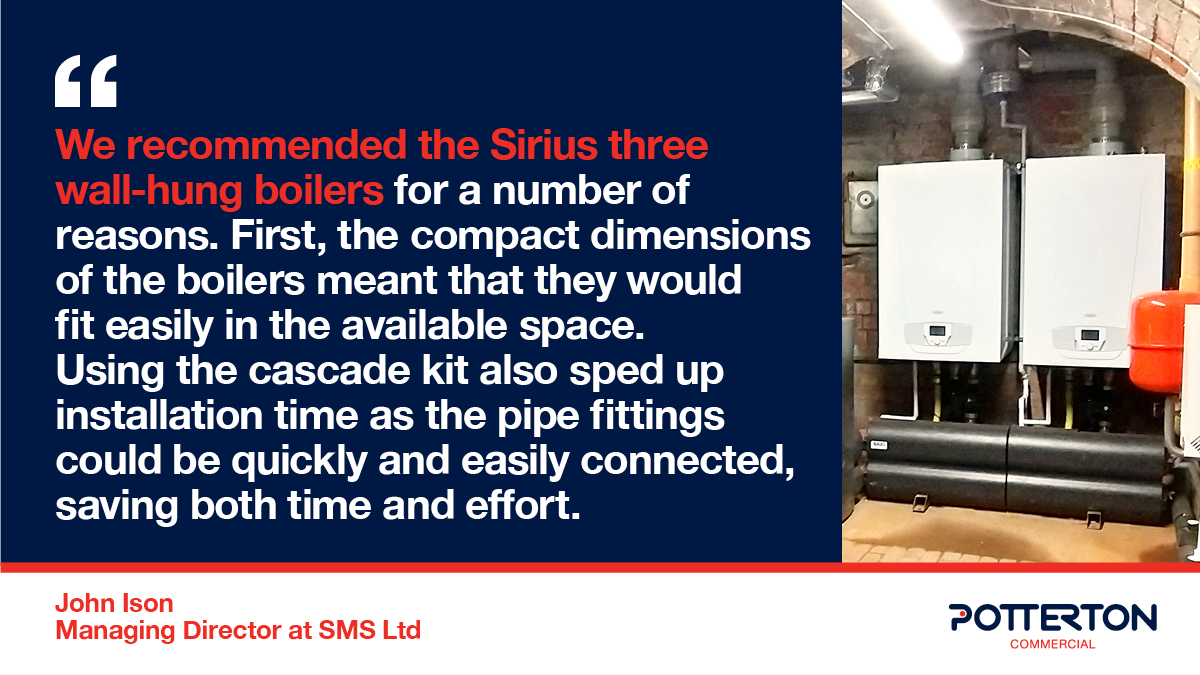 “

We recommended the Sirius three wall-hung boilers for a number of reasons. First, the compact dimensions of the boilers meant that they would fit easily in the available space. Using the cascade kit also sped up installation time as the pipe fittings could be quickly and easily connected, saving both time and effort.

John Ison
Managing Director at SMS Ltd

POTTERTON
COMMERCIAL